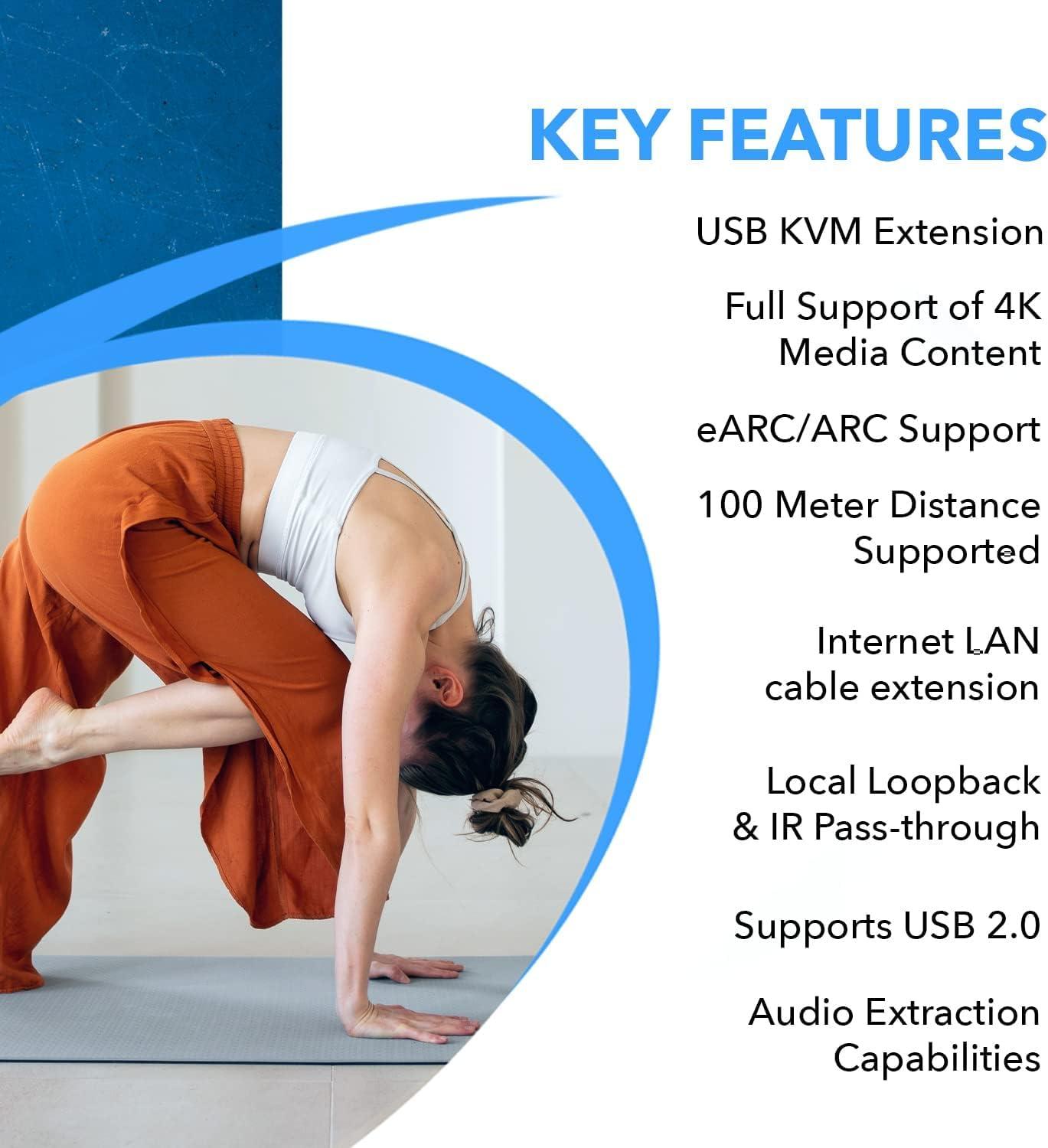 KEY FEATURES

USB KVM Extension

Full Support of 4K Media Content

eARC/ARC Support

100 Meter Distance Supported

Internet LAN cable extension

Local Loopback & IR Pass-through

Supports USB 2.0

Audio Extraction Capabilities